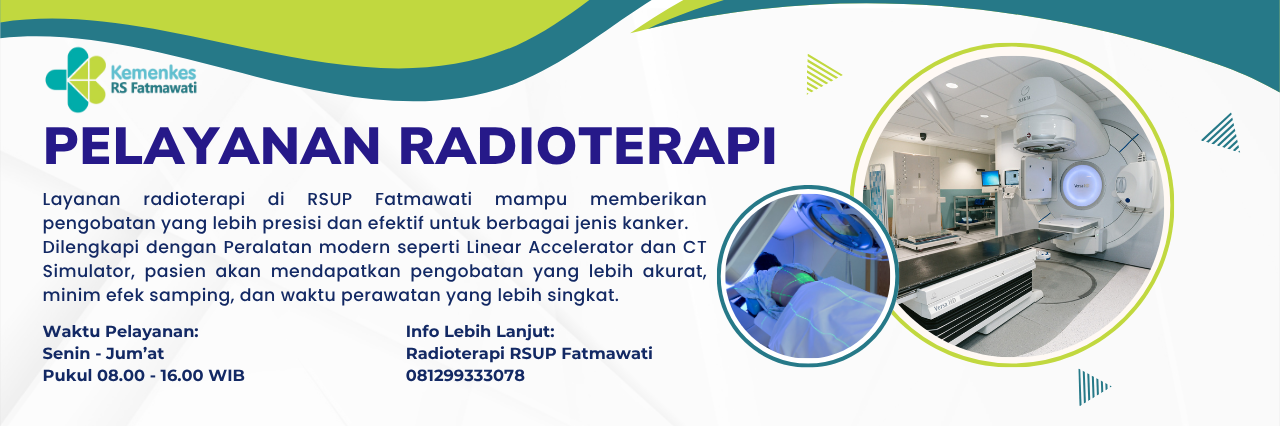 Kemenkes
RS Fatmawati

PELAYANAN RADIOTERAPI

Layanan radioterapi di RSUP Fatmawati mampu memberikan pengobatan yang lebih presisi dan efektif untuk berbagai jenis kanker. Dilengkapi dengan Peralatan modern seperti Linear Accelerator dan CT Simulator, pasien akan mendapatkan pengobatan yang lebih akurat, minim efek samping, dan waktu perawatan yang lebih singkat.

Waktu Pelayanan:
Senin - Jum'at
Pukul 08.00 - 16.00 WIB

Info Lebih Lanjut:
Radioterapi RSUP Fatmawati
081299333078